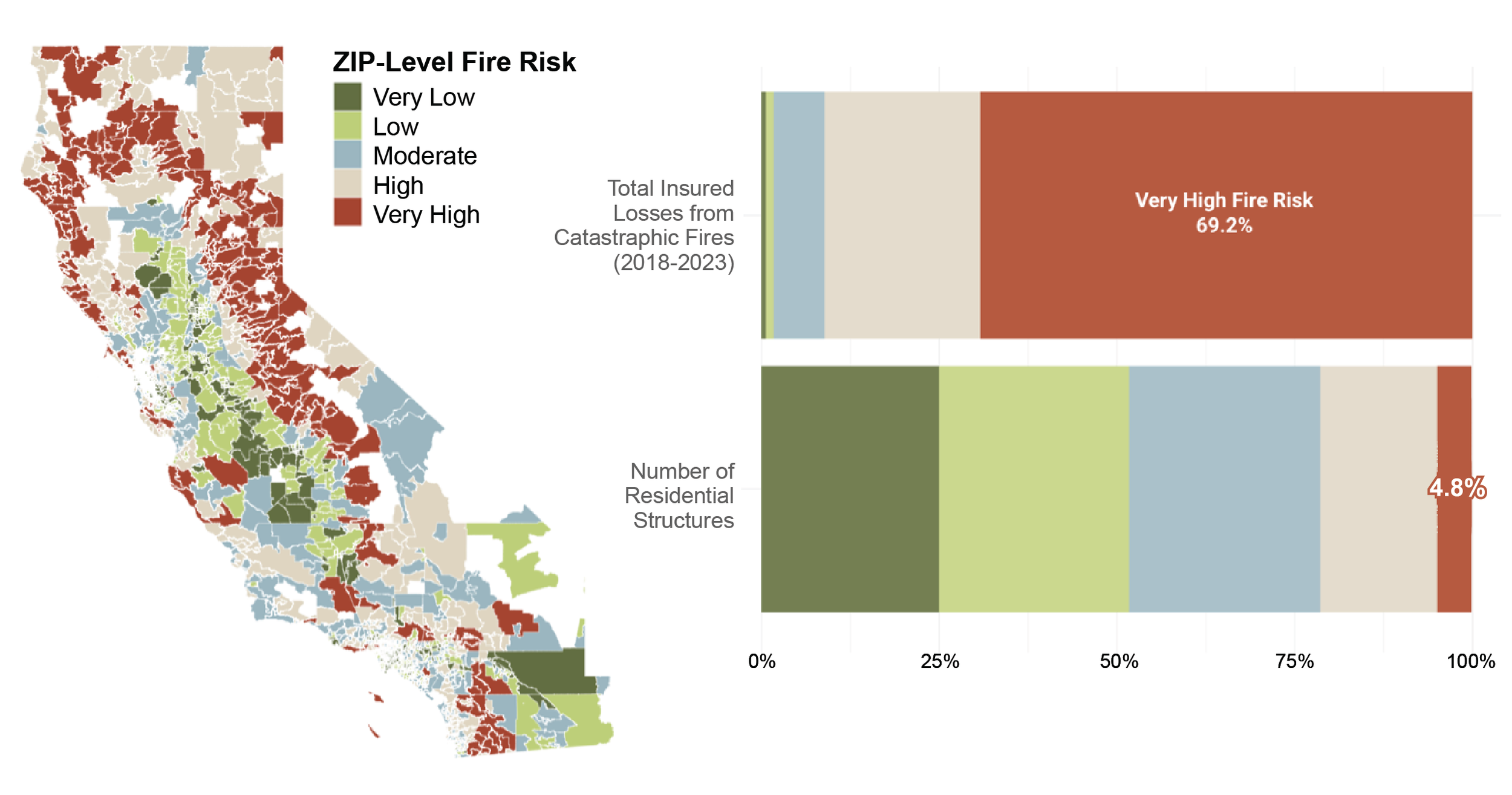 ZIP-Level Fire Risk
Very Low
Low
Moderate
High
Very High

Total Insured Losses from Catastrophic Fires (2018-2023)

Very High Fire Risk
69.2%

Number of Residential Structures

4.8%

0%
25%
50%
75%
100%